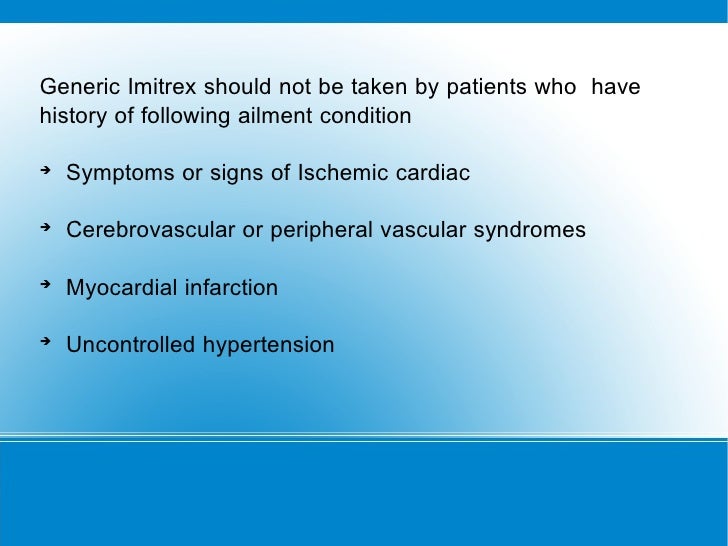 Generic Imitrex should not be taken by patients who have history of following ailment condition

➔ Symptoms or signs of Ischemic cardiac

➔ Cerebrovascular or peripheral vascular syndromes

➔ Myocardial infarction

➔ Uncontrolled hypertension